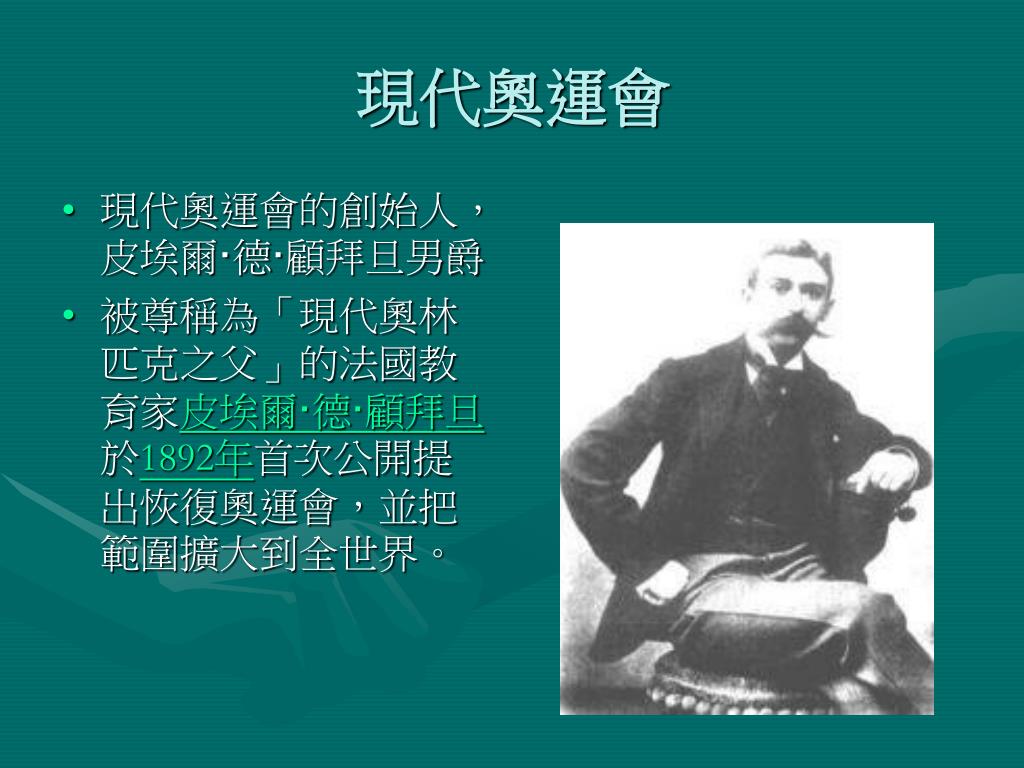 現代奧運會

• 現代奧運會的創始人，皮埃爾·德·顧拜旦男爵

• 被尊稱為「現代奧林匹克之父」的法國教育家皮埃爾·德·顧拜旦於1892年首次公開提出恢復奧運會，並把範圍擴大到全世界。